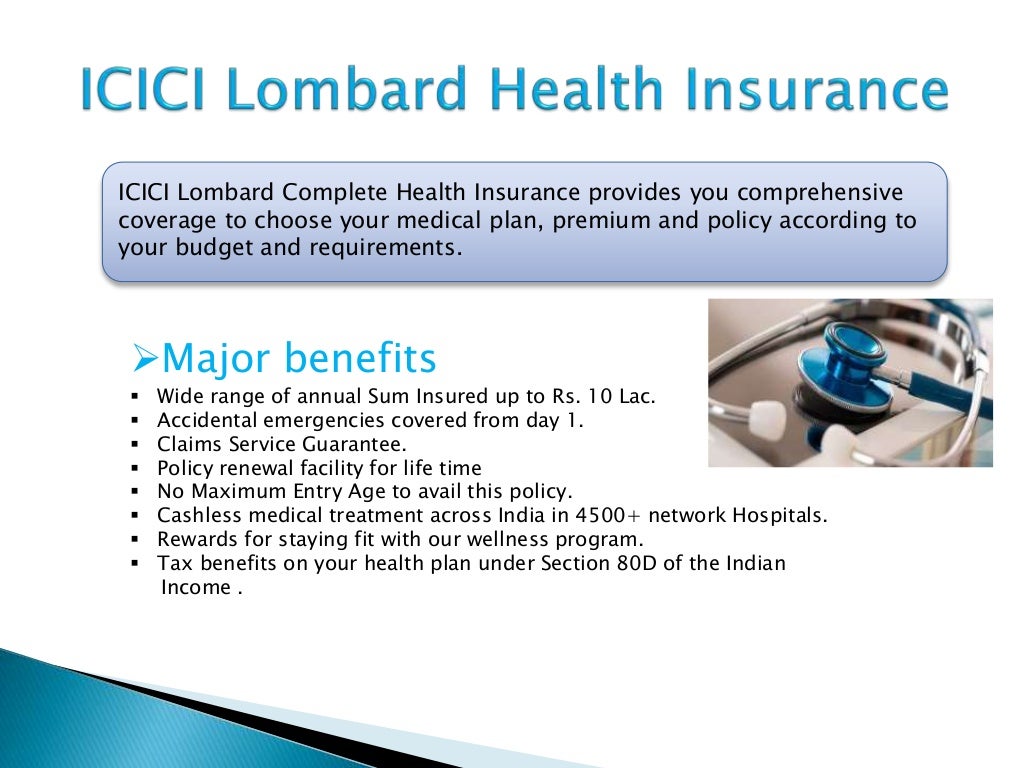 ICICI Lombard Health Insurance

ICICI Lombard Complete Health Insurance provides you comprehensive coverage to choose your medical plan, premium and policy according to your budget and requirements.

➢Major benefits
▪ Wide range of annual Sum Insured up to Rs. 10 Lac.
▪ Accidental emergencies covered from day 1.
▪ Claims Service Guarantee.
▪ Policy renewal facility for life time
▪ No Maximum Entry Age to avail this policy.
▪ Cashless medical treatment across India in 4500+ network Hospitals.
▪ Rewards for staying fit with our wellness program.
▪ Tax benefits on your health plan under Section 80D of the Indian Income .